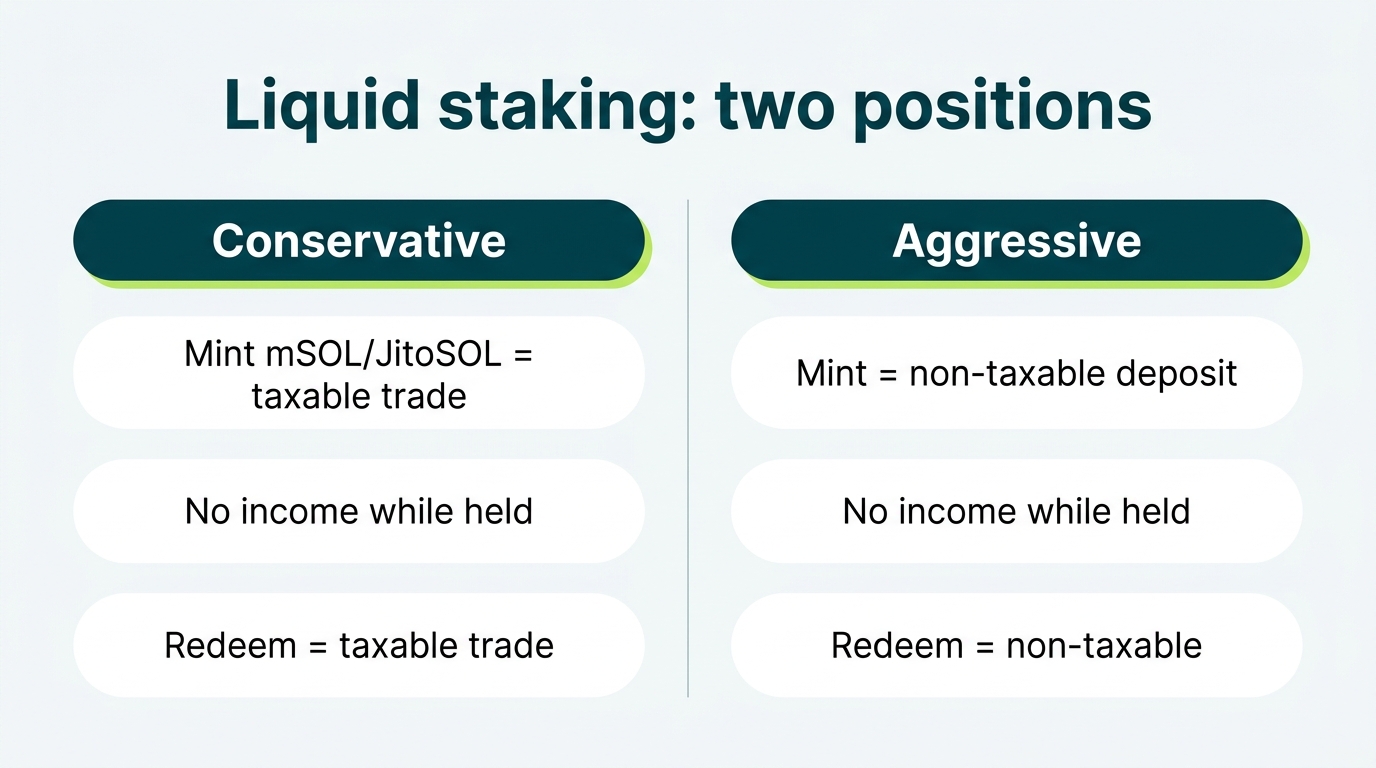 Liquid staking: two positions

Conservative

Mint mSOL/JitoSOL = taxable trade

No income while held

Redeem = taxable trade

Aggressive

Mint = non-taxable deposit

No income while held

Redeem = non-taxable